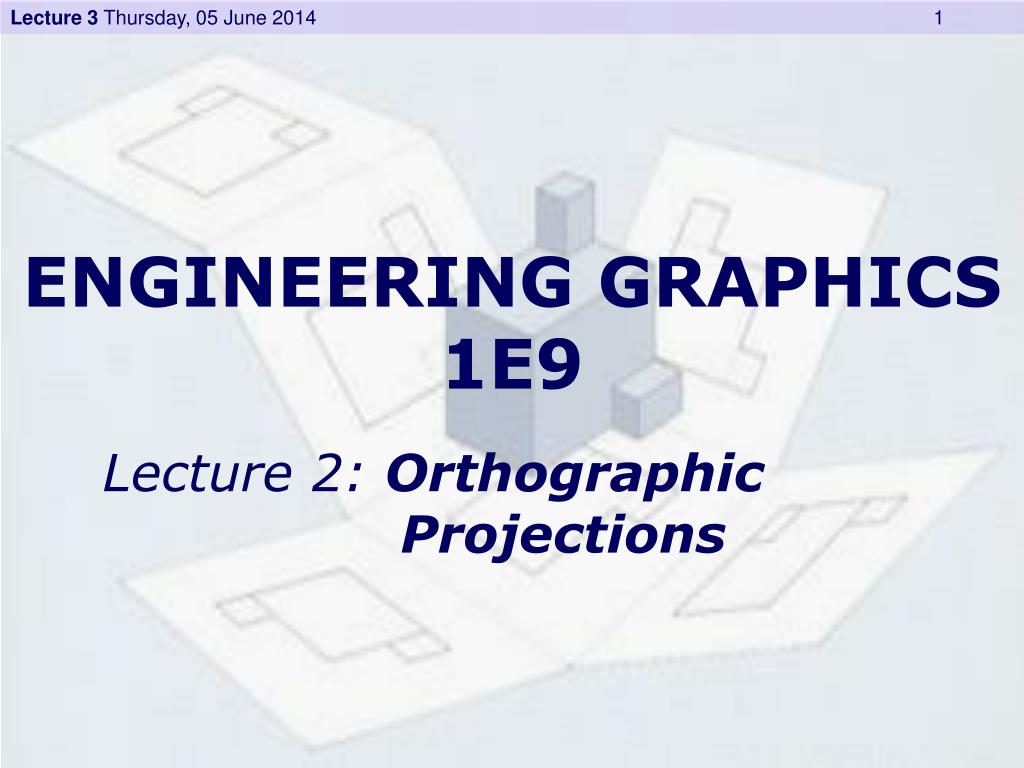 Lecture 3 Thursday, 05 June 2014 1

ENGINEERING GRAPHICS 1E9

Lecture 2: Orthographic Projections